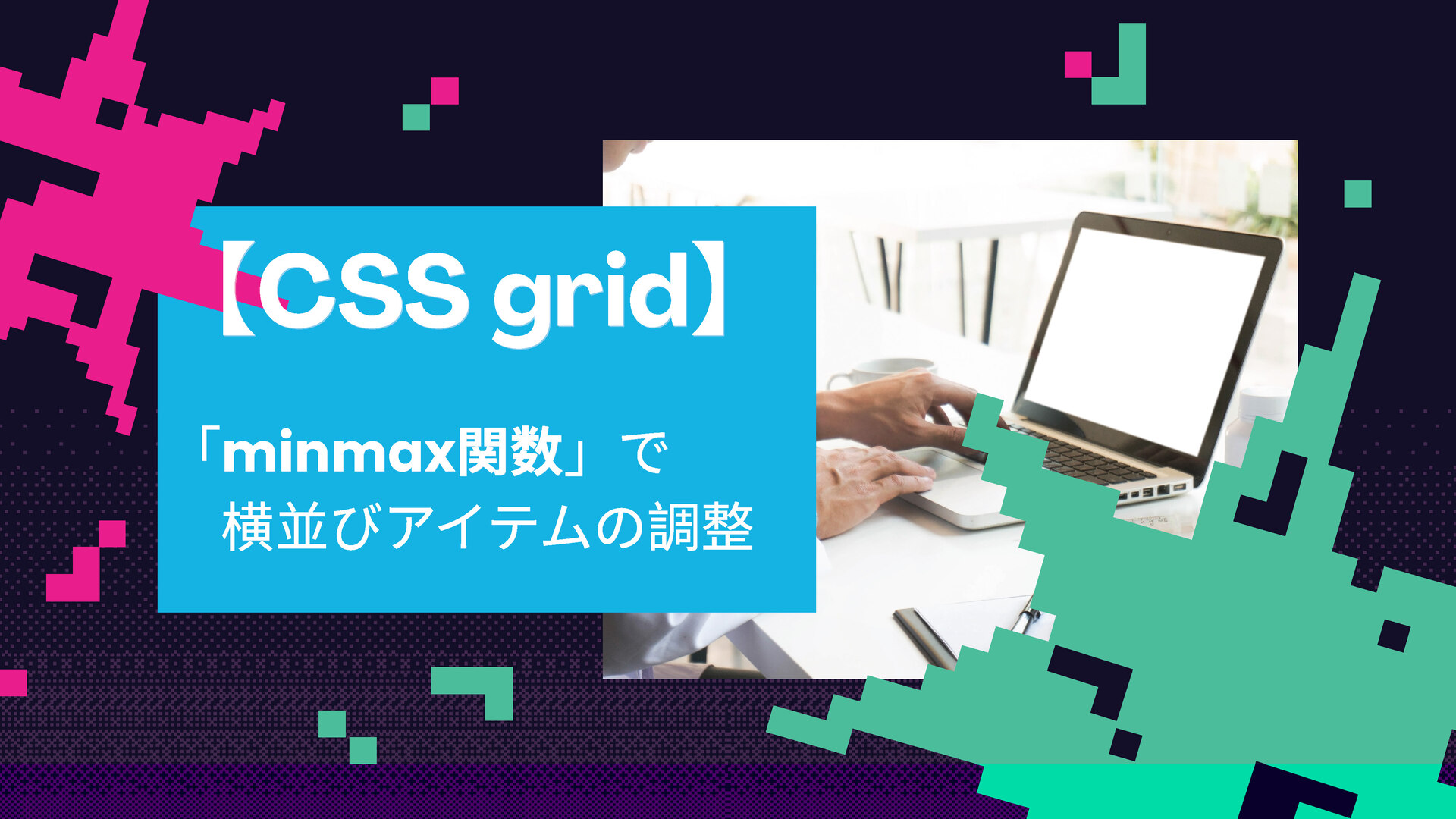 【CSS grid】

「minmax関数」で
横並びアイテムの調整